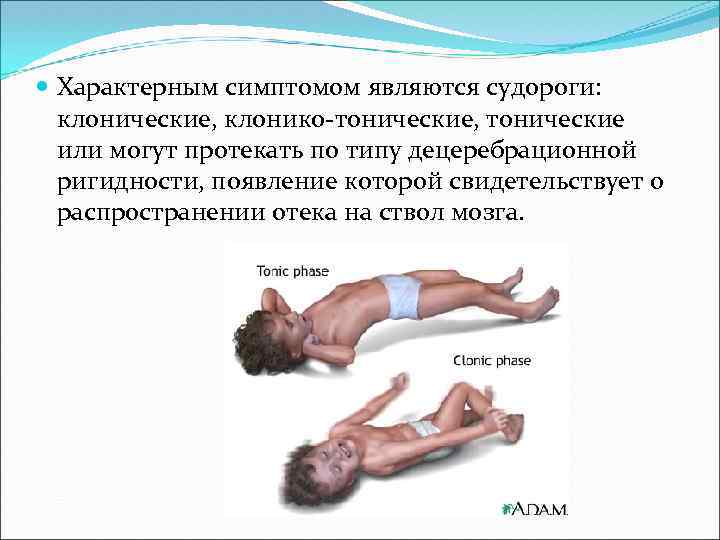 Характерным симптомом являются судороги: клонические, клонико-тонические, тонические или могут протекать по типу децеребрационной ригидности, появление которой свидетельствует о распространении отека на ствол мозга.

Tonic phase

Clonic phase

A.D.A.M.